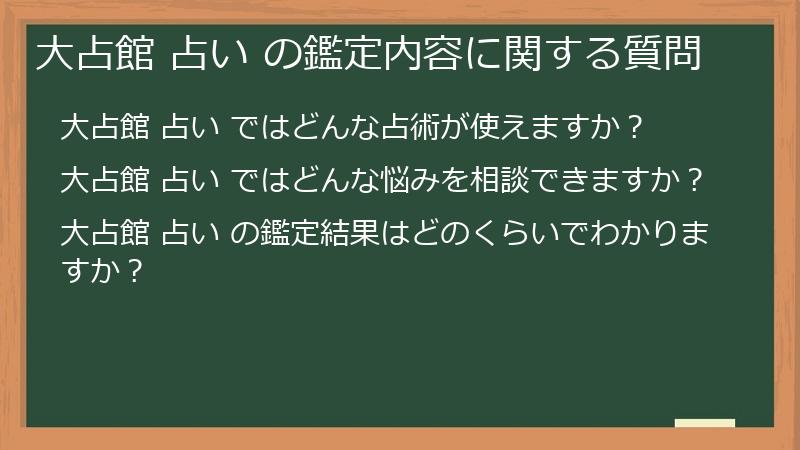 大占館 占い の鑑定内容に関する質問

大占館 占い ではどんな占術が使えますか？

大占館 占い ではどんな悩みを相談できますか？

大占館 占い の鑑定結果はどのくらいでわかりますか？